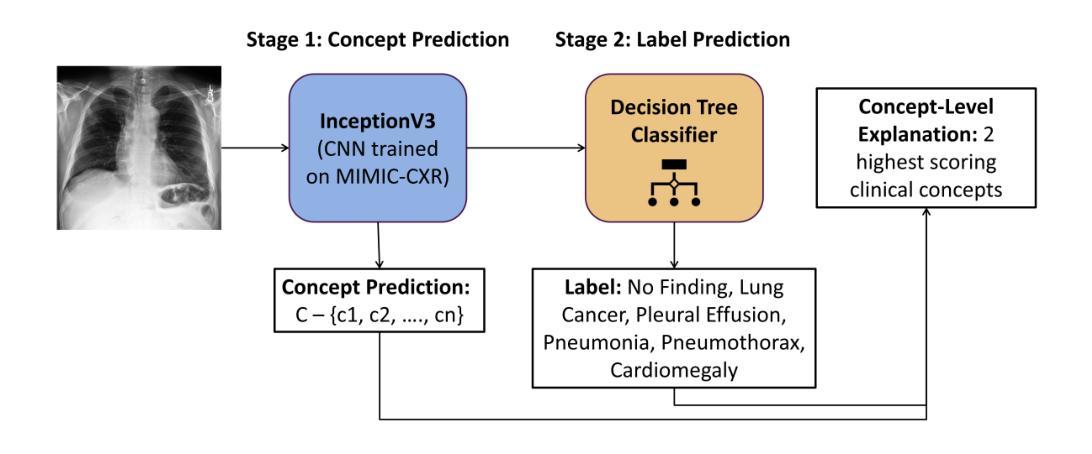 Stage 1: Concept Prediction

Stage 2: Label Prediction

InceptionV3
(CNN trained on MIMIC-CXR)

Decision Tree Classifier

Concept-Level Explanation: 2 highest scoring clinical concepts

Concept Prediction:
C – {c1, c2, …., cn}

Label: No Finding, Lung Cancer, Pleural Effusion, Pneumonia, Pneumothorax, Cardiomegaly